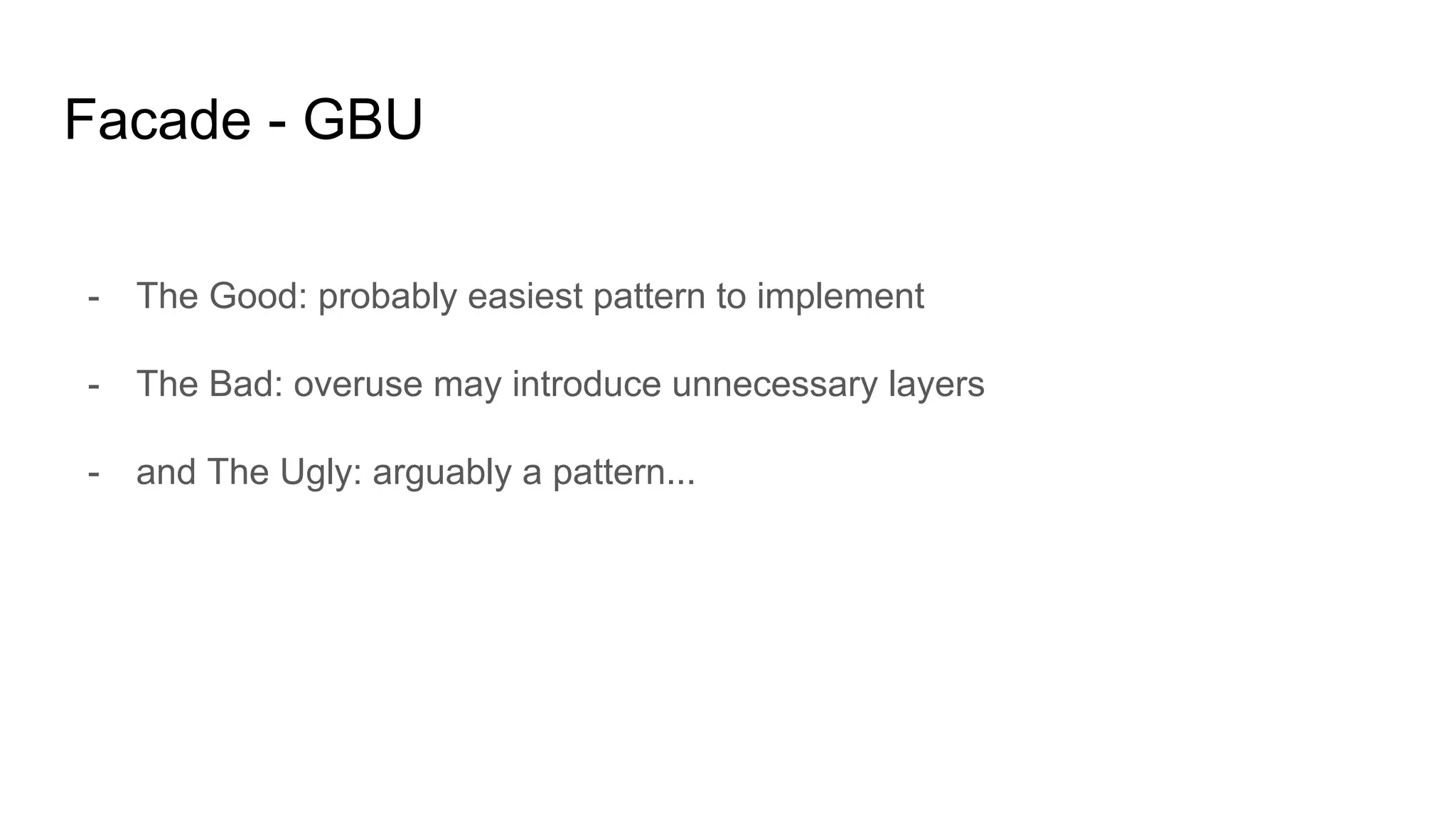 Facade - GBU

- The Good: probably easiest pattern to implement

- The Bad: overuse may introduce unnecessary layers

- and The Ugly: arguably a pattern...